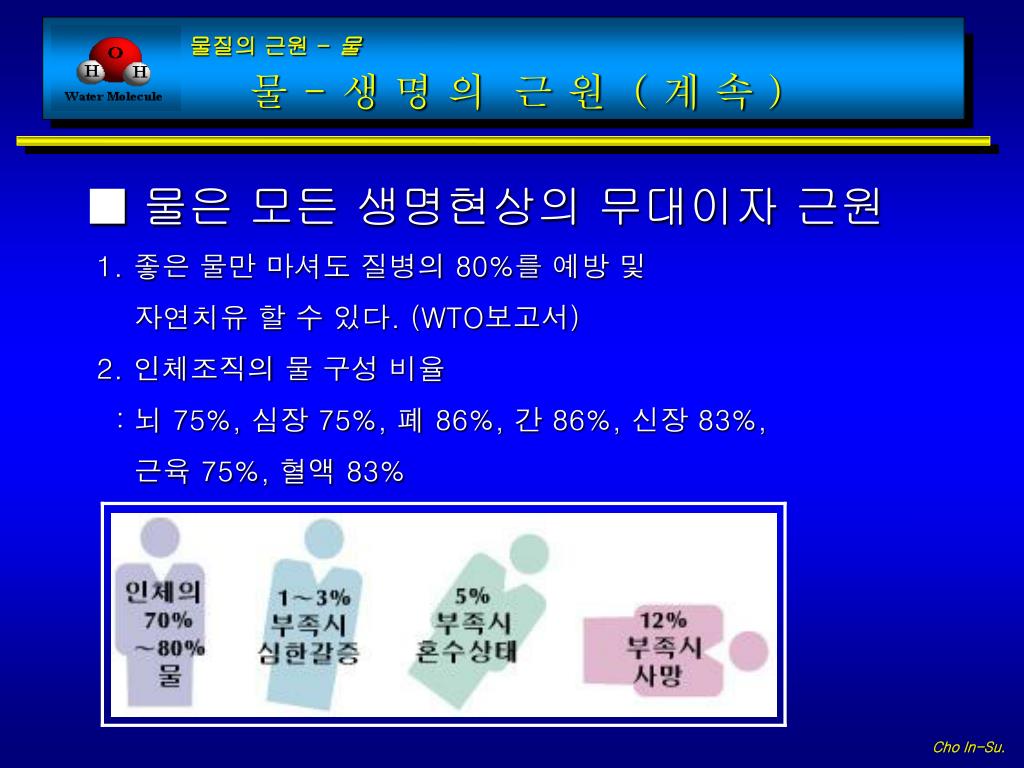 O
H H
Water Molecule

물질의 근원 – 물

물 – 생 명 의 근 원 ( 계 속 )

■ 물은 모든 생명현상의 무대이자 근원

1. 좋은 물만 마셔도 질병의 80%를 예방 및 자연치유 할 수 있다. (WTO보고서)

2. 인체조직의 물 구성 비율
: 뇌 75%, 심장 75%, 폐 86%, 간 86%, 신장 83%, 근육 75%, 혈액 83%

인체의 70% ~80% 물

1~3% 부족시 심한갈증

5% 부족시 혼수상태

12% 부족시 사망

Cho In-Su.